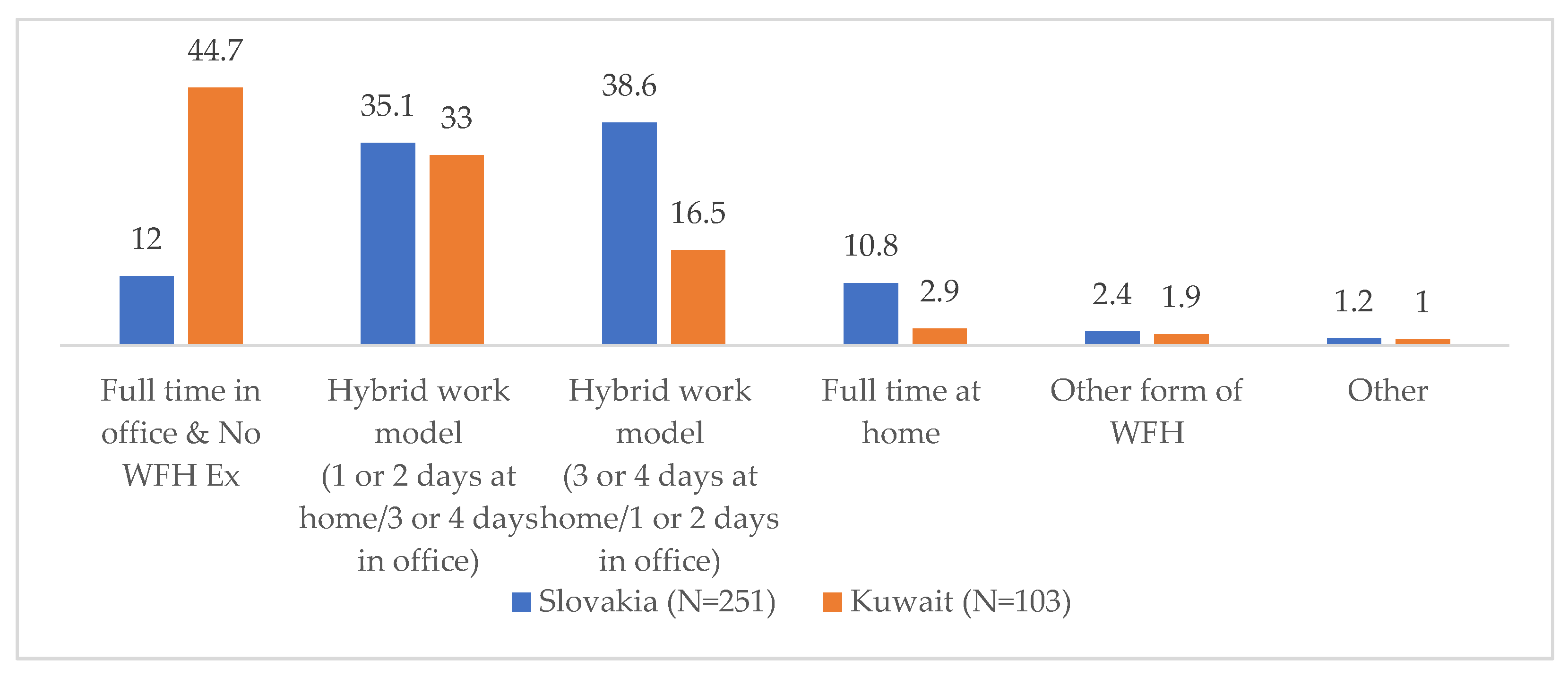 12
44.7
35.1
33
38.6
16.5
10.8
2.9
2.4
1.9
1.2
1

Full time in office & No WFH Ex

Hybrid work model (1 or 2 days at home/3 or 4 days in office)

Hybrid work model (3 or 4 days at home/1 or 2 days in office)

Full time at home

Other form of WFH

Other

Slovakia (N=251)
Kuwait (N=103)